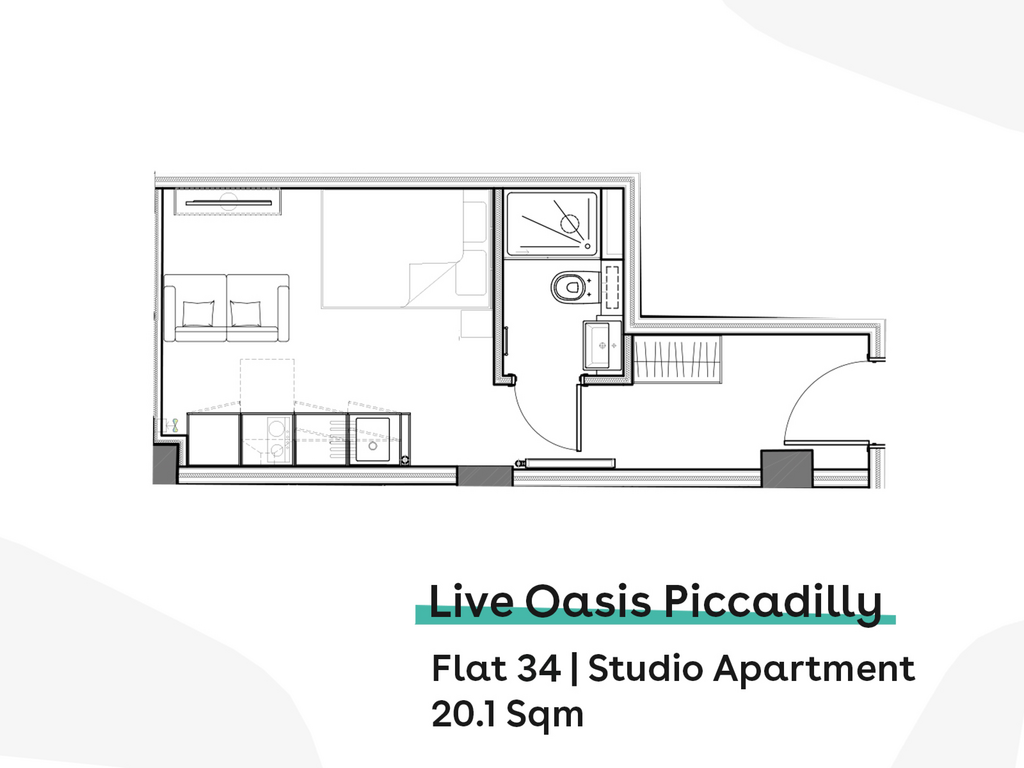 Live Oasis Piccadilly

Flat 34 | Studio Apartment
20.1 Sqm